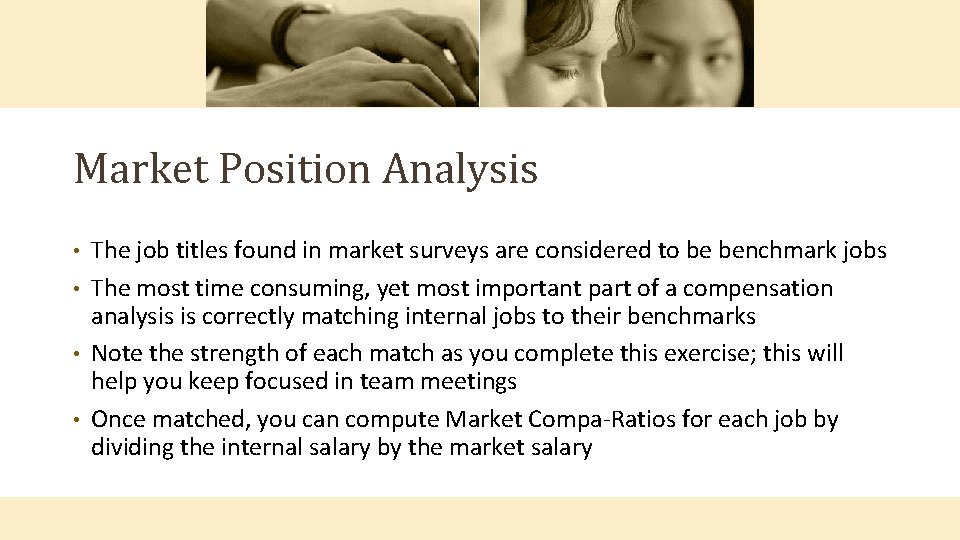 Market Position Analysis

• The job titles found in market surveys are considered to be benchmark jobs
• The most time consuming, yet most important part of a compensation analysis is correctly matching internal jobs to their benchmarks
• Note the strength of each match as you complete this exercise; this will help you keep focused in team meetings
• Once matched, you can compute Market Compa-Ratios for each job by dividing the internal salary by the market salary